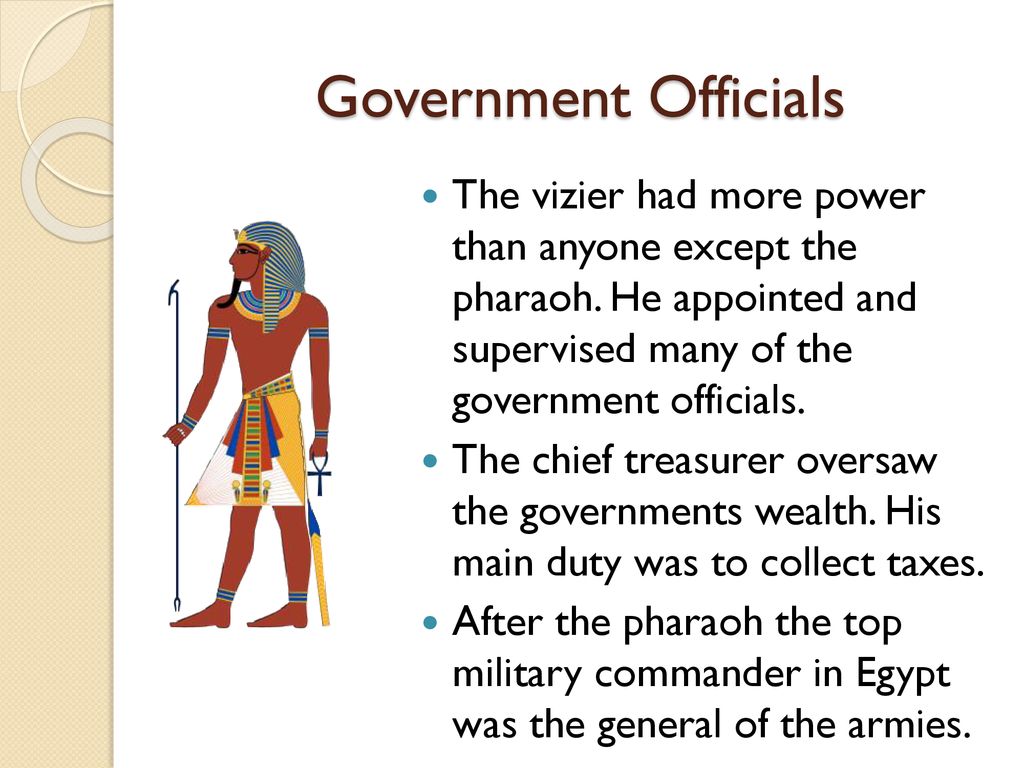 Government Officials

- The vizier had more power than anyone except the pharaoh. He appointed and supervised many of the government officials.
- The chief treasurer oversaw the governments wealth. His main duty was to collect taxes.
- After the pharaoh the top military commander in Egypt was the general of the armies.